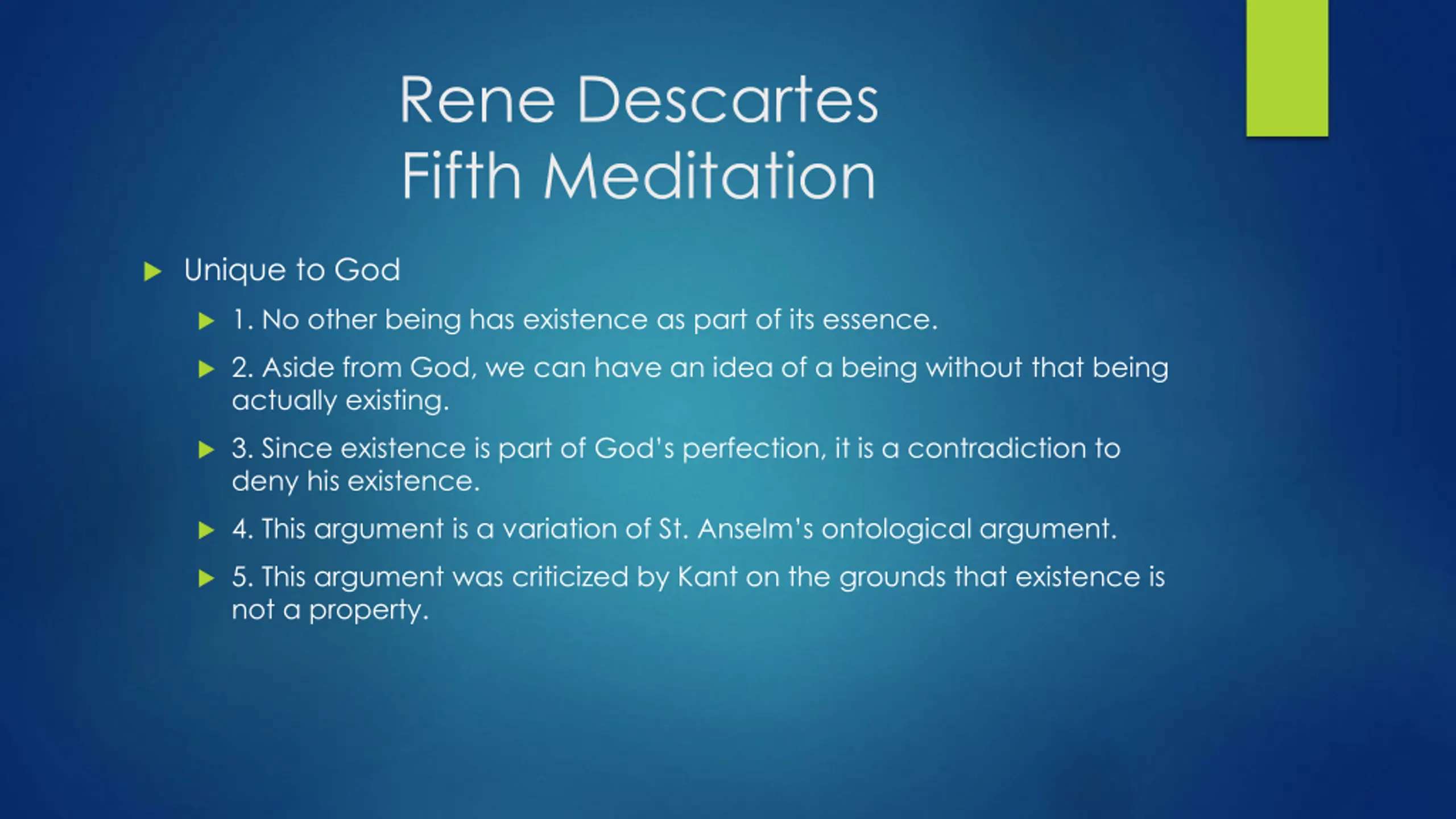 Rene Descartes
Fifth Meditation

Unique to God

1. No other being has existence as part of its essence.

2. Aside from God, we can have an idea of a being without that being actually existing.

3. Since existence is part of God's perfection, it is a contradiction to deny his existence.

4. This argument is a variation of St. Anselm's ontological argument.

5. This argument was criticized by Kant on the grounds that existence is not a property.